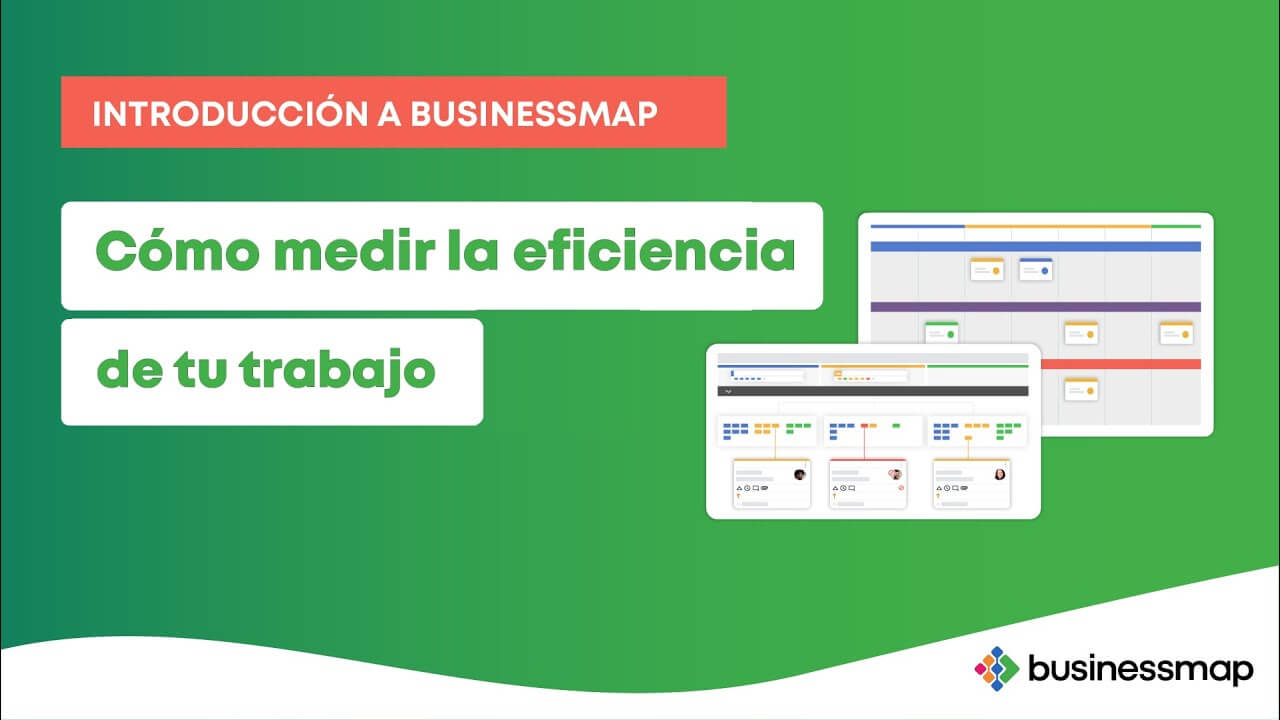 INTRODUCCIÓN A BUSINESSMAP

Cómo medir la eficiencia

de tu trabajo

businessmap